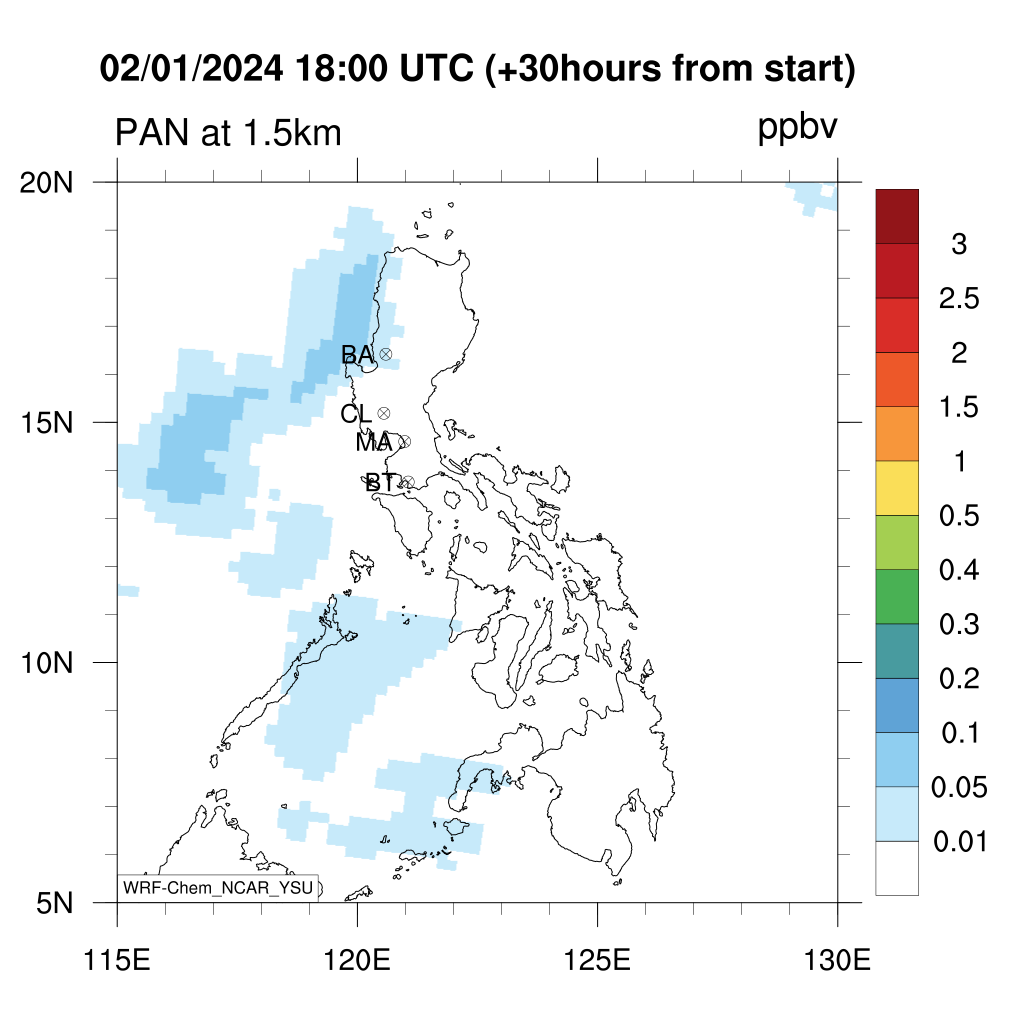 02/01/2024 18:00 UTC (+30hours from start)

PAN at 1.5km

ppbv

20N
15N
10N
5N

BA
CL
MA
BT

WRF-Chem_NCAR_YSU

115E
120E
125E
130E

3
2.5
2
1.5
1
0.5
0.4
0.3
0.2
0.1
0.05
0.01